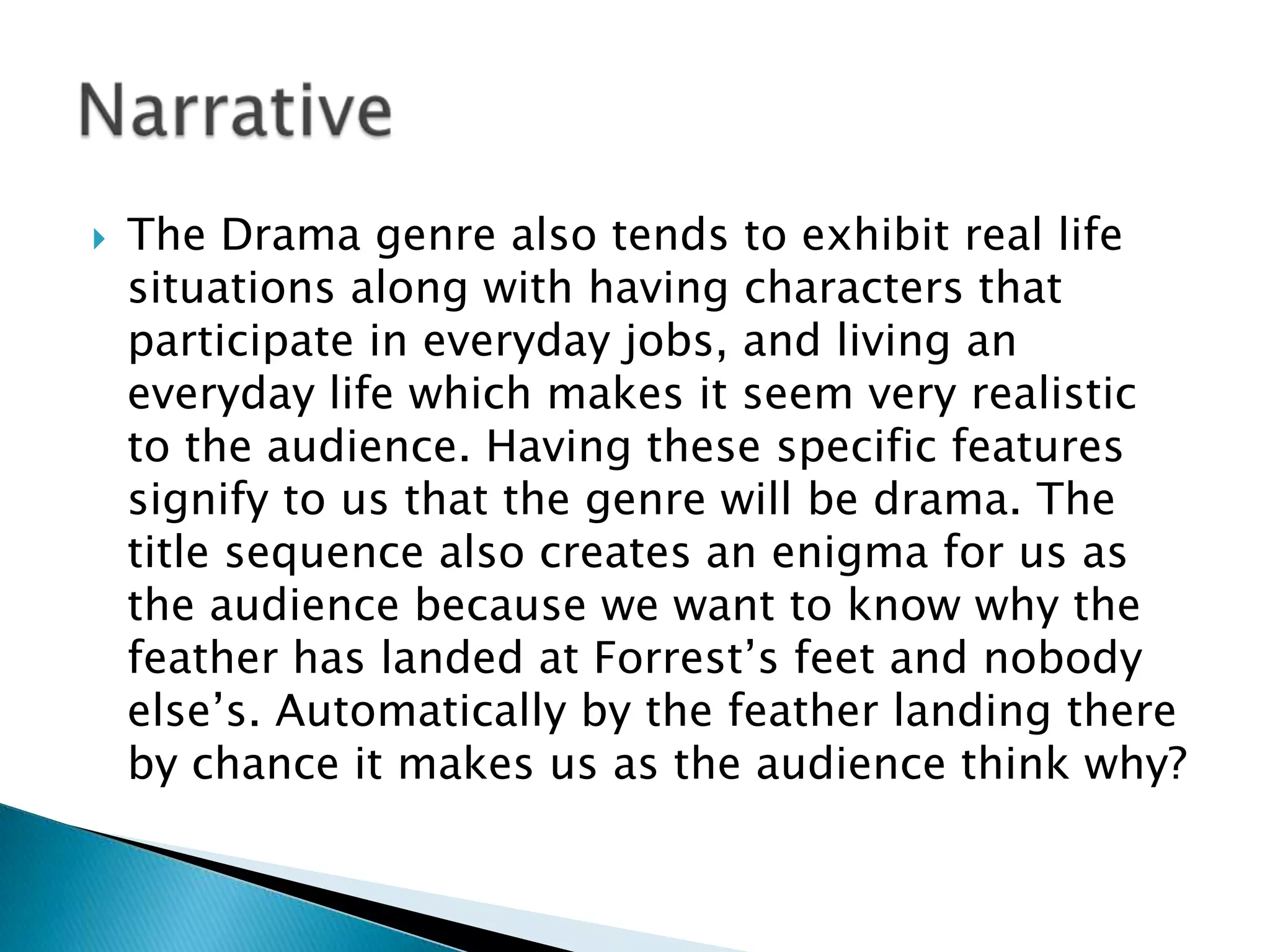 Narrative

The Drama genre also tends to exhibit real life situations along with having characters that participate in everyday jobs, and living an everyday life which makes it seem very realistic to the audience. Having these specific features signify to us that the genre will be drama. The title sequence also creates an enigma for us as the audience because we want to know why the feather has landed at Forrest’s feet and nobody else’s. Automatically by the feather landing there by chance it makes us as the audience think why?